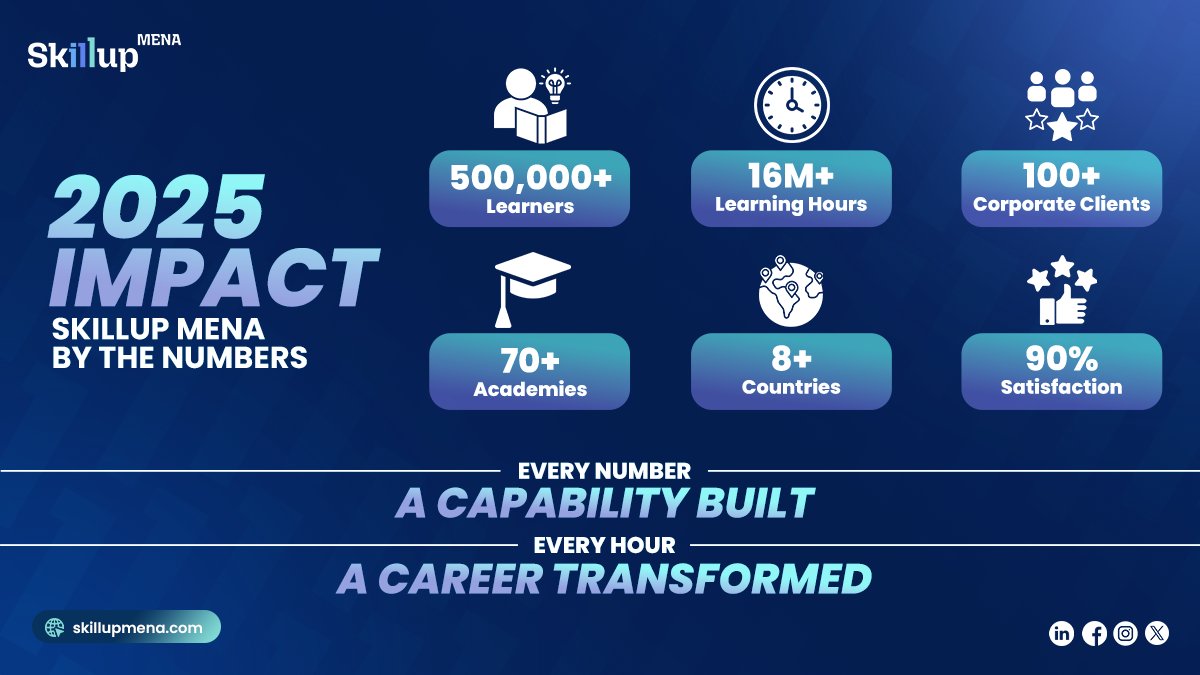 Skillup MENA

2025 IMPACT
SKILLUP MENA BY THE NUMBERS

500,000+
Learners

16M+
Learning Hours

100+
Corporate Clients

70+
Academies

8+
Countries

90%
Satisfaction

EVERY NUMBER
A CAPABILITY BUILT
EVERY HOUR
A CAREER TRANSFORMED

skillupmena.com